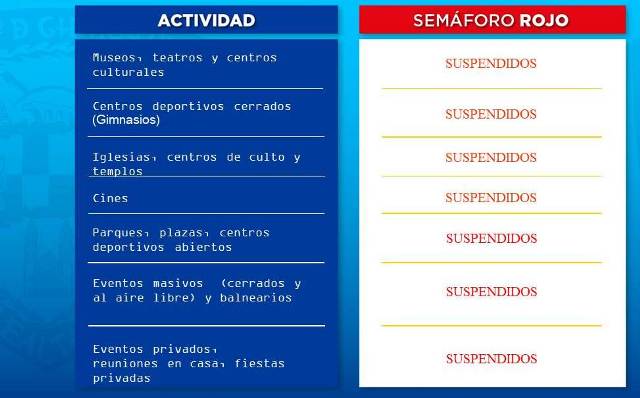 | ACTIVIDAD | SEMÁFORO ROJO |
|---|---|
| Museos, teatros y centros culturales | SUSPENDIDOS |
| Centros deportivos cerrados (Gimnasios) | SUSPENDIDOS |
| Iglesias, centros de culto y templos | SUSPENDIDOS |
| Cines | SUSPENDIDOS |
| Parques, plazas, centros deportivos abiertos | SUSPENDIDOS |
| Eventos masivos (cerrados y al aire libre) y balnearios | SUSPENDIDOS |
| Eventos privados, reuniones en casa, fiestas privadas | SUSPENDIDOS |